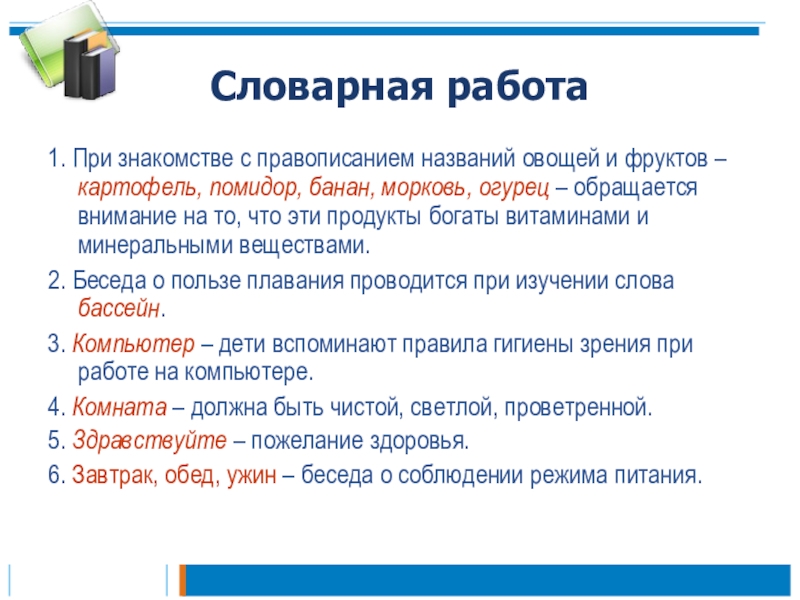 Словарная работа

1. При знакомстве с правописанием названий овощей и фруктов – картофель, помидор, банан, морковь, огурец – обращается внимание на то, что эти продукты богаты витаминами и минеральными веществами.

2. Беседа о пользе плавания проводится при изучении слова бассейн.

3. Компьютер – дети вспоминают правила гигиены зрения при работе на компьютере.

4. Комната – должна быть чистой, светлой, проветренной.

5. Здравствуйте – пожелание здоровья.

6. Завтрак, обед, ужин – беседа о соблюдении режима питания.